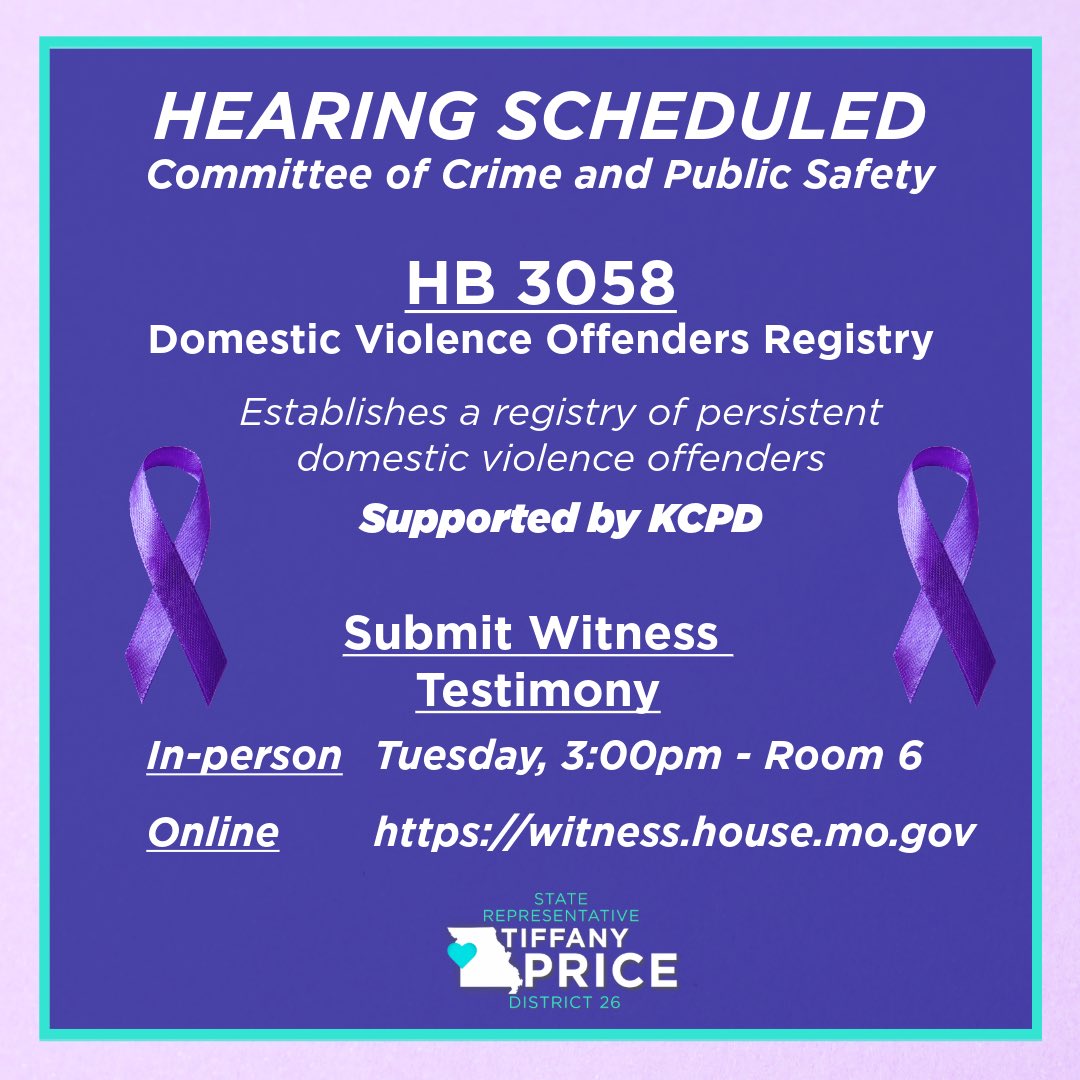 HEARING SCHEDULED
Committee of Crime and Public Safety

HB 3058
Domestic Violence Offenders Registry

Establishes a registry of persistent domestic violence offenders

Supported by KCPD

Submit Witness Testimony

In-person Tuesday, 3:00pm - Room 6

Online https://witness.house.mo.gov

STATE REPRESENTATIVE
TIFFANY PRICE
DISTRICT 26